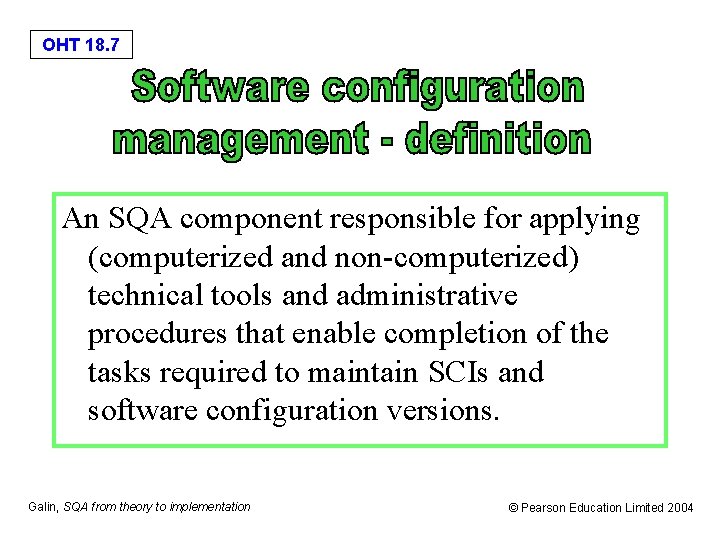 OHT 18.7

Software configuration management - definition

An SQA component responsible for applying (computerized and non-computerized) technical tools and administrative procedures that enable completion of the tasks required to maintain SCIs and software configuration versions.

Galin, SQA from theory to implementation

© Pearson Education Limited 2004